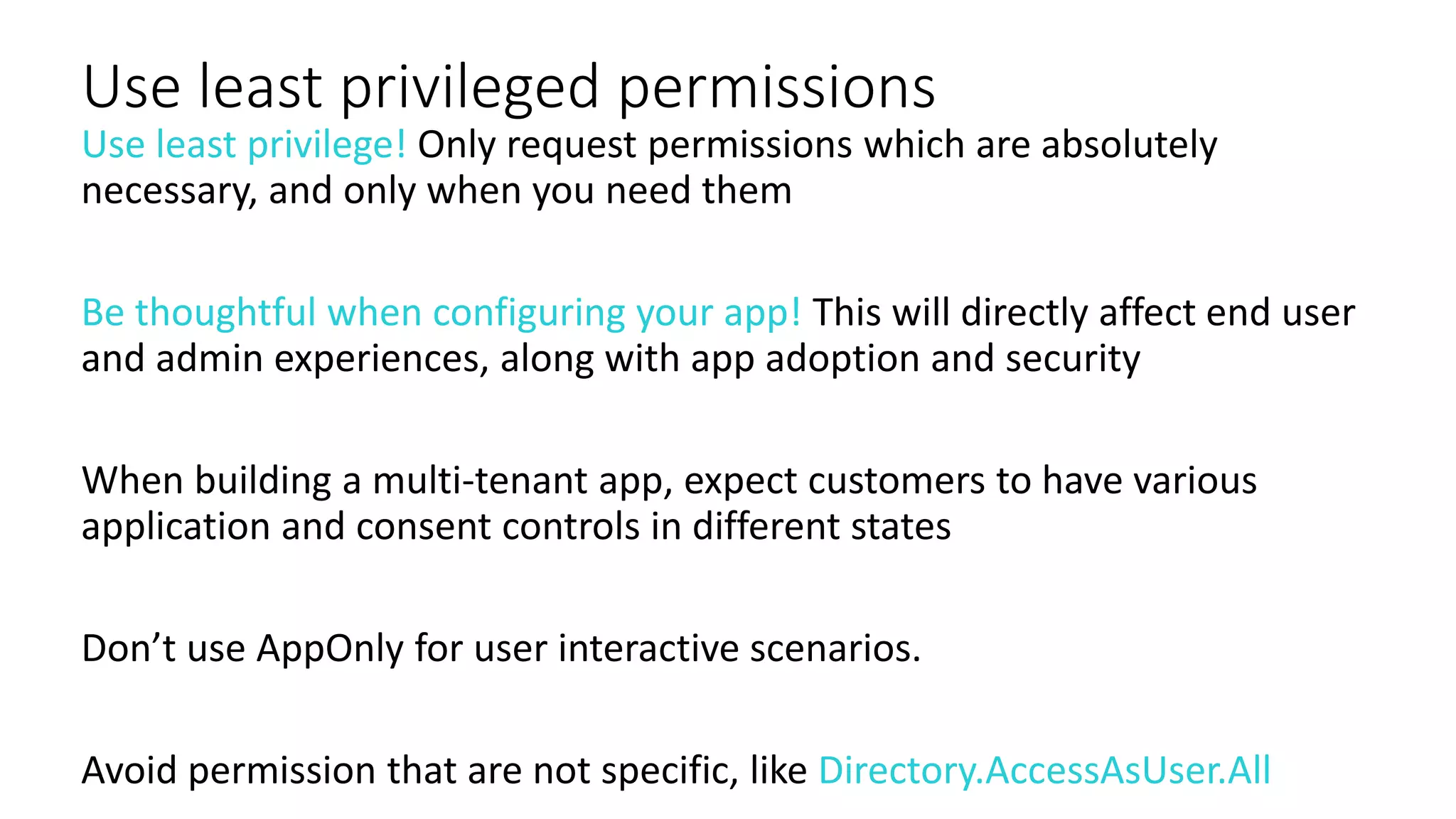 Use least privileged permissions

Use least privilege! Only request permissions which are absolutely necessary, and only when you need them

Be thoughtful when configuring your app! This will directly affect end user and admin experiences, along with app adoption and security

When building a multi-tenant app, expect customers to have various application and consent controls in different states

Don’t use AppOnly for user interactive scenarios.

Avoid permission that are not specific, like Directory.AccessAsUser.All